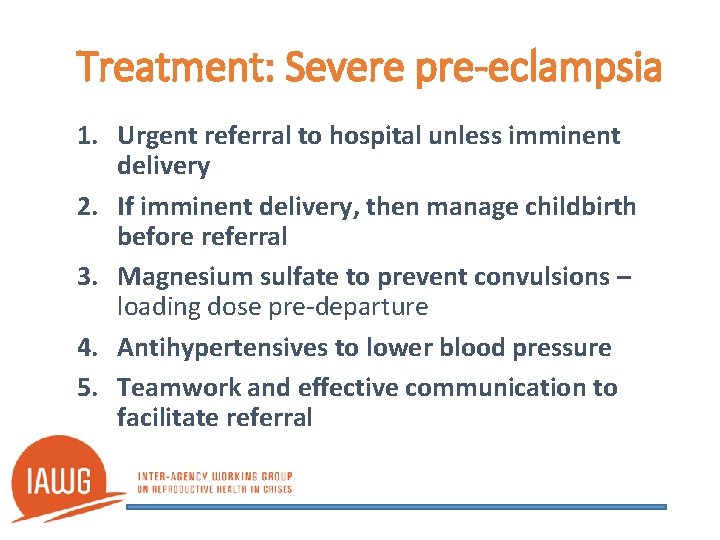 Treatment: Severe pre-eclampsia

1. Urgent referral to hospital unless imminent delivery
2. If imminent delivery, then manage childbirth before referral
3. Magnesium sulfate to prevent convulsions – loading dose pre-departure
4. Antihypertensives to lower blood pressure
5. Teamwork and effective communication to facilitate referral

IAWG

INTER-AGENCY WORKING GROUP ON REPRODUCTIVE HEALTH IN CRISES